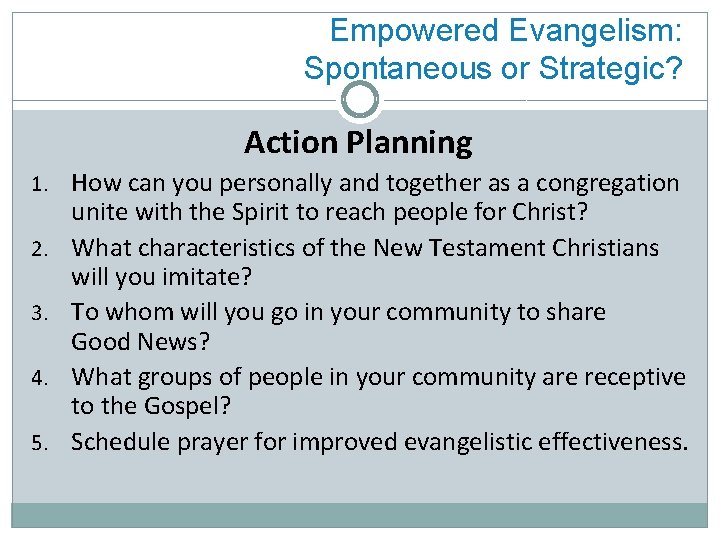 Empowered Evangelism: Spontaneous or Strategic?

Action Planning

1. How can you personally and together as a congregation unite with the Spirit to reach people for Christ?
2. What characteristics of the New Testament Christians will you imitate?
3. To whom will you go in your community to share Good News?
4. What groups of people in your community are receptive to the Gospel?
5. Schedule prayer for improved evangelistic effectiveness.